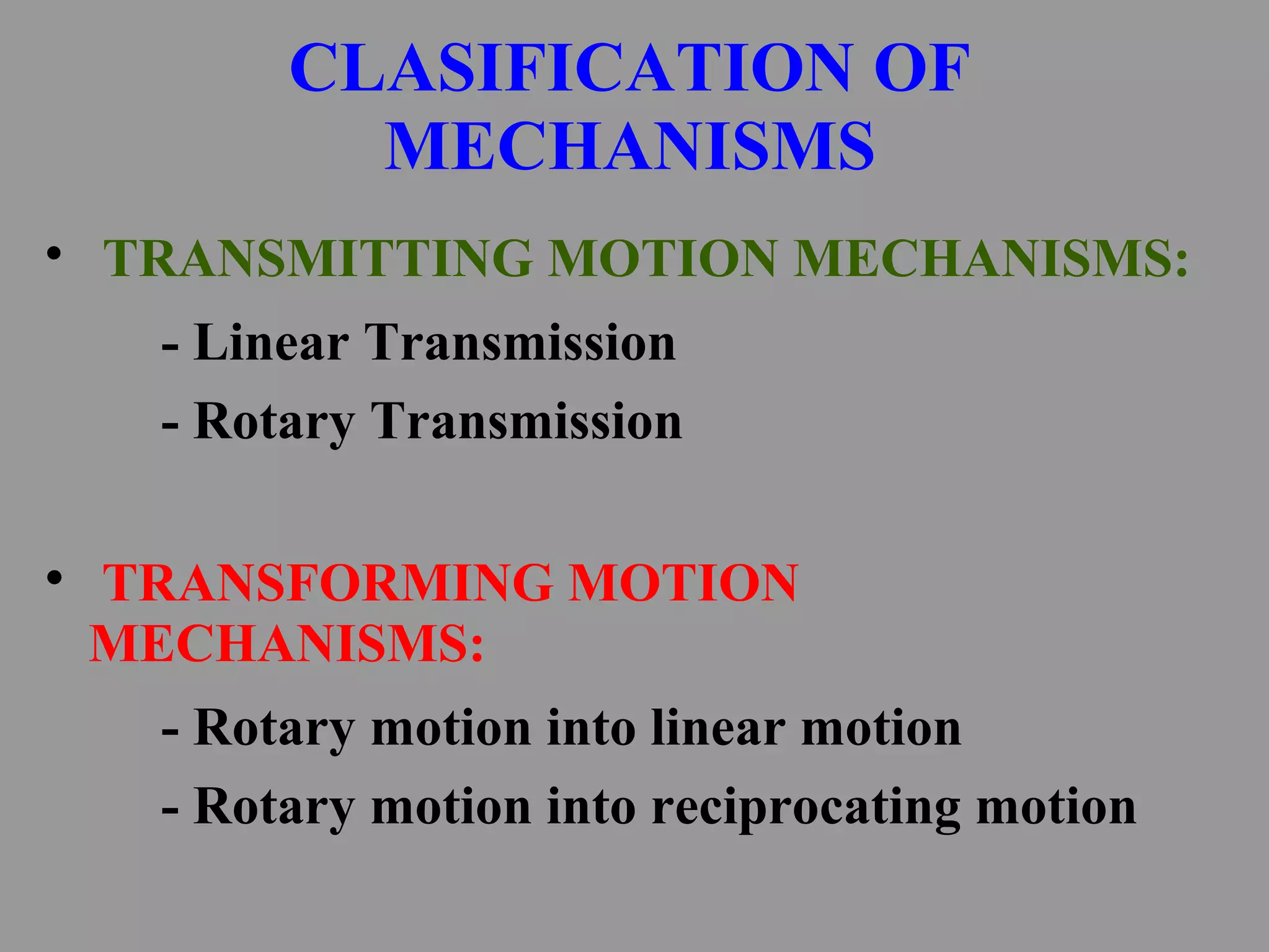 CLASIFICATION OF MECHANISMS

• TRANSMITTING MOTION MECHANISMS:

- Linear Transmission

- Rotary Transmission

• TRANSFORMING MOTION MECHANISMS:

- Rotary motion into linear motion

- Rotary motion into reciprocating motion